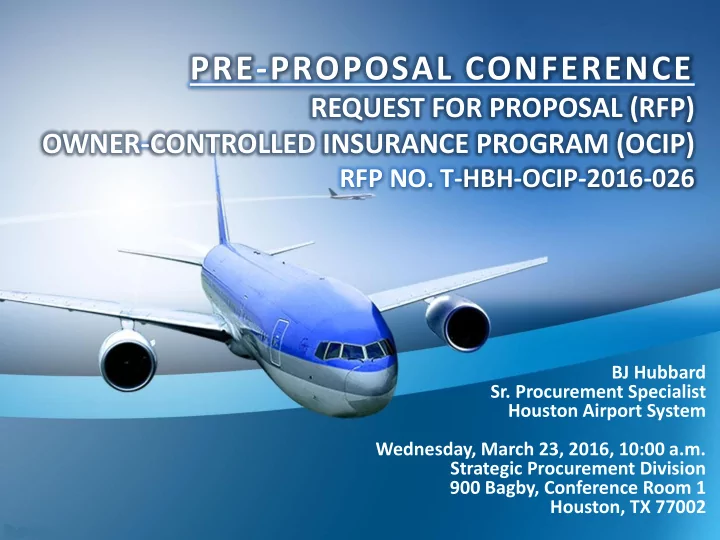 PRE-PROPOSAL CONFERENCE
REQUEST FOR PROPOSAL (RFP)
OWNER-CONTROLLED INSURANCE PROGRAM (OCIP)
RFP NO. T-HBH-OCIP-2016-026

BJ Hubbard
Sr. Procurement Specialist
Houston Airport System

Wednesday, March 23, 2016, 10:00 a.m.
Strategic Procurement Division
900 Bagby, Conference Room 1
Houston, TX 77002